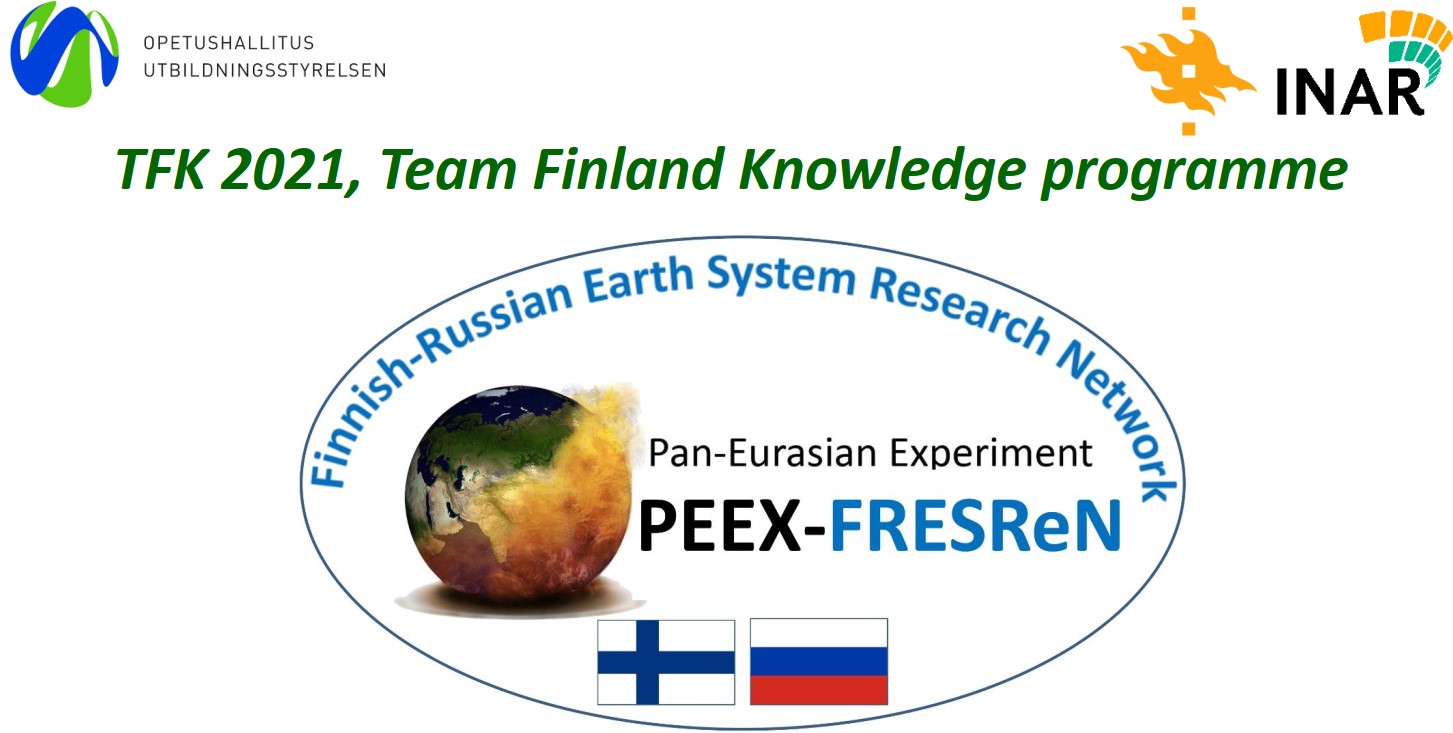 OPETUSHALLITUS
UTBILDNINGSSTYRELSEN

INAR

TFK 2021, Team Finland Knowledge programme

Finnish-Russian Earth System Research Network

Pan-Eurasian Experiment

PEEX-FRESReN